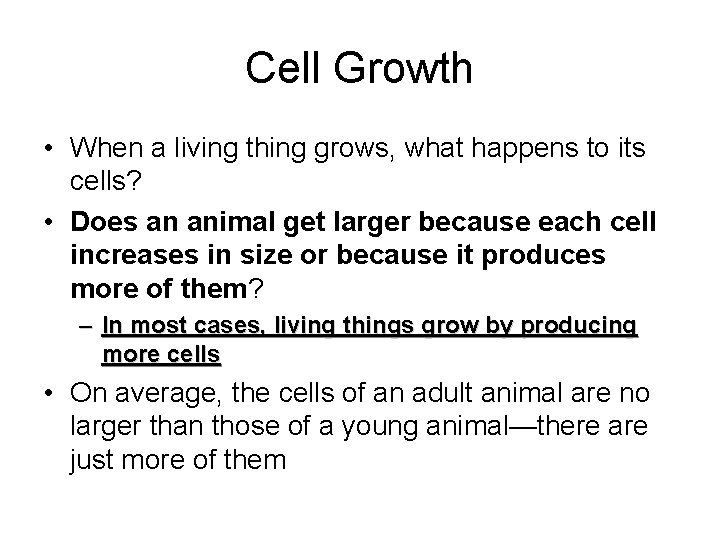 Cell Growth

• When a living thing grows, what happens to its cells?

• Does an animal get larger because each cell increases in size or because it produces more of them?

– In most cases, living things grow by producing more cells

• On average, the cells of an adult animal are no larger than those of a young animal—there are just more of them